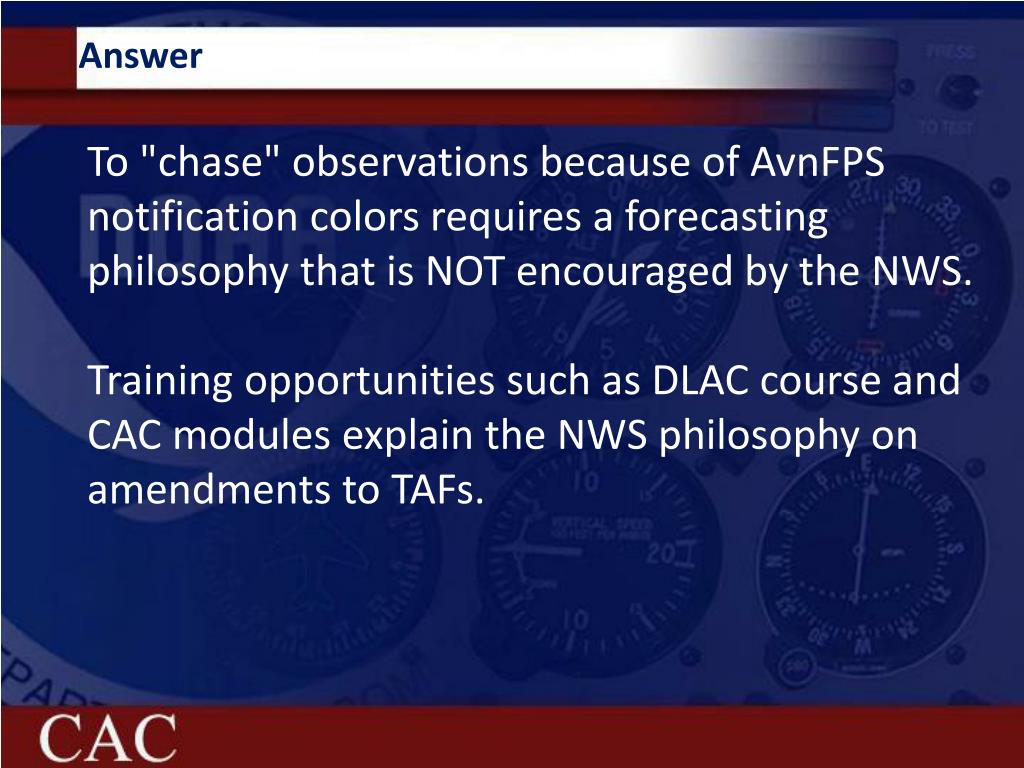 Answer

To "chase" observations because of AvnFPS notification colors requires a forecasting philosophy that is NOT encouraged by the NWS.

Training opportunities such as DLAC course and CAC modules explain the NWS philosophy on amendments to TAFs.

CAC